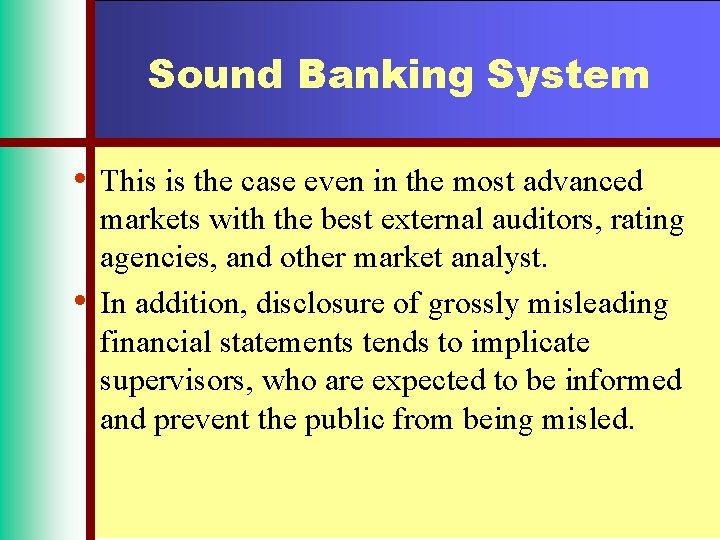 Sound Banking System

• This is the case even in the most advanced markets with the best external auditors, rating agencies, and other market analyst.

• In addition, disclosure of grossly misleading financial statements tends to implicate supervisors, who are expected to be informed and prevent the public from being misled.